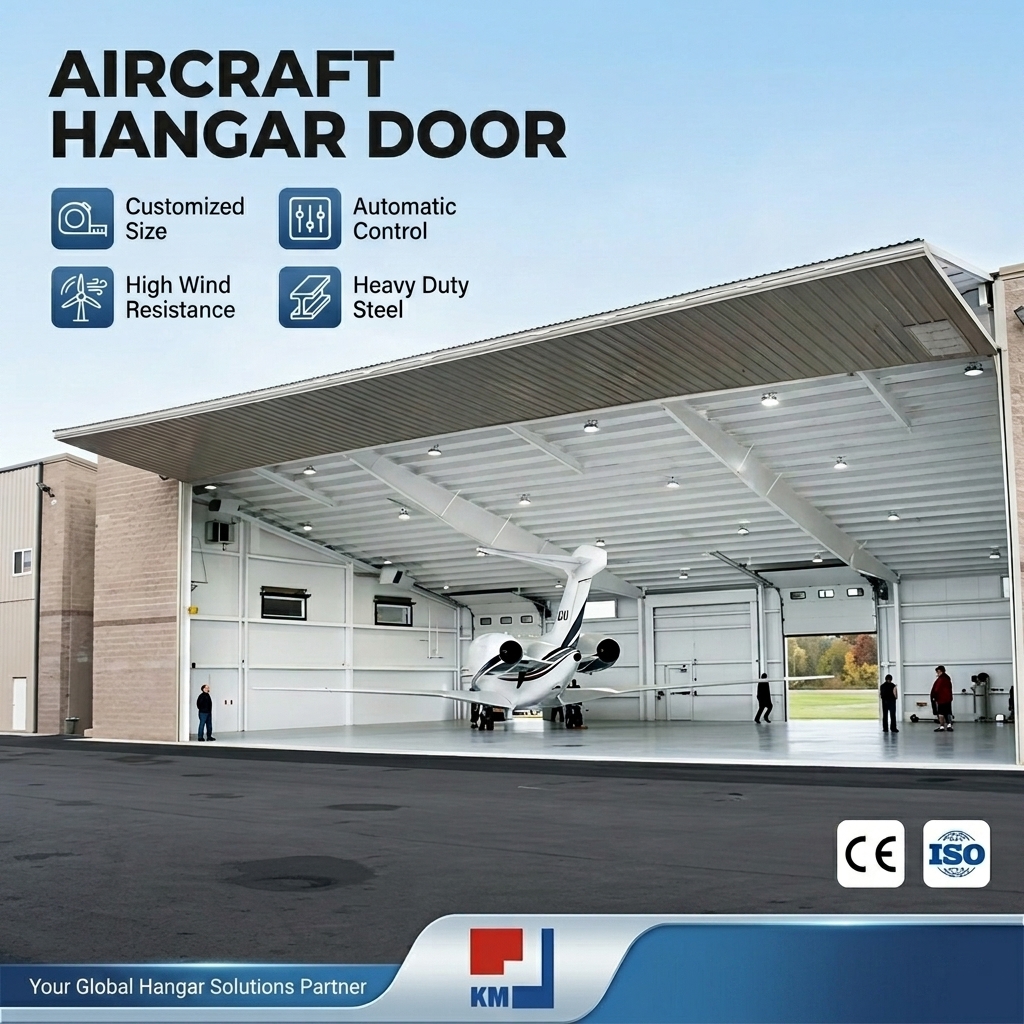 AIRCRAFT HANGAR DOOR

Customized Size

Automatic Control

High Wind Resistance

Heavy Duty Steel

CE

ISO

Your Global Hangar Solutions Partner

KM